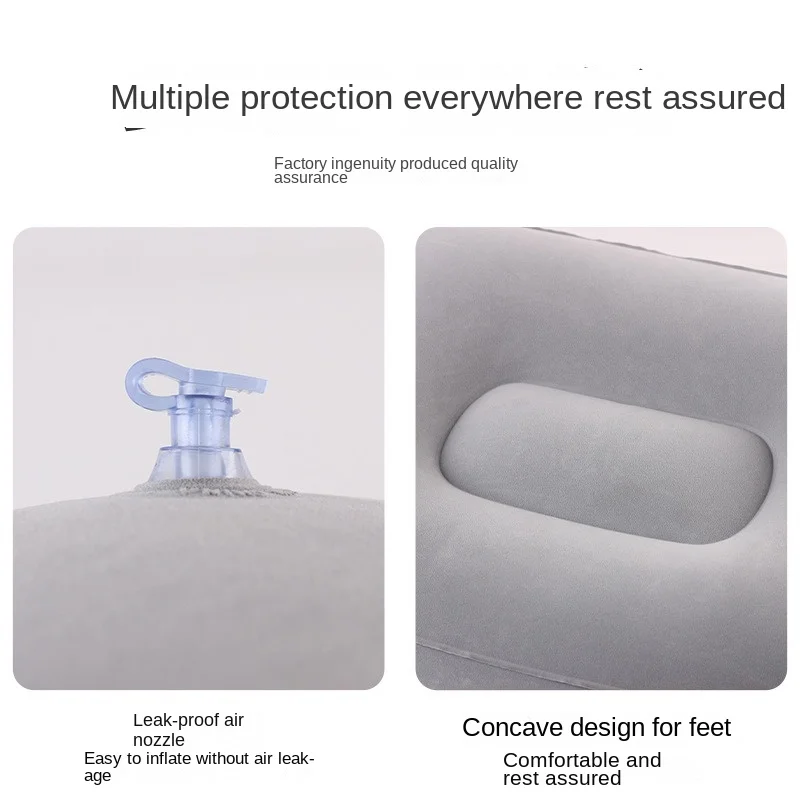 Multiple protection everywhere rest assured

Factory ingenuity produced quality assurance

Leak-proof air nozzle

Easy to inflate without air leakage

Concave design for feet

Comfortable and rest assured